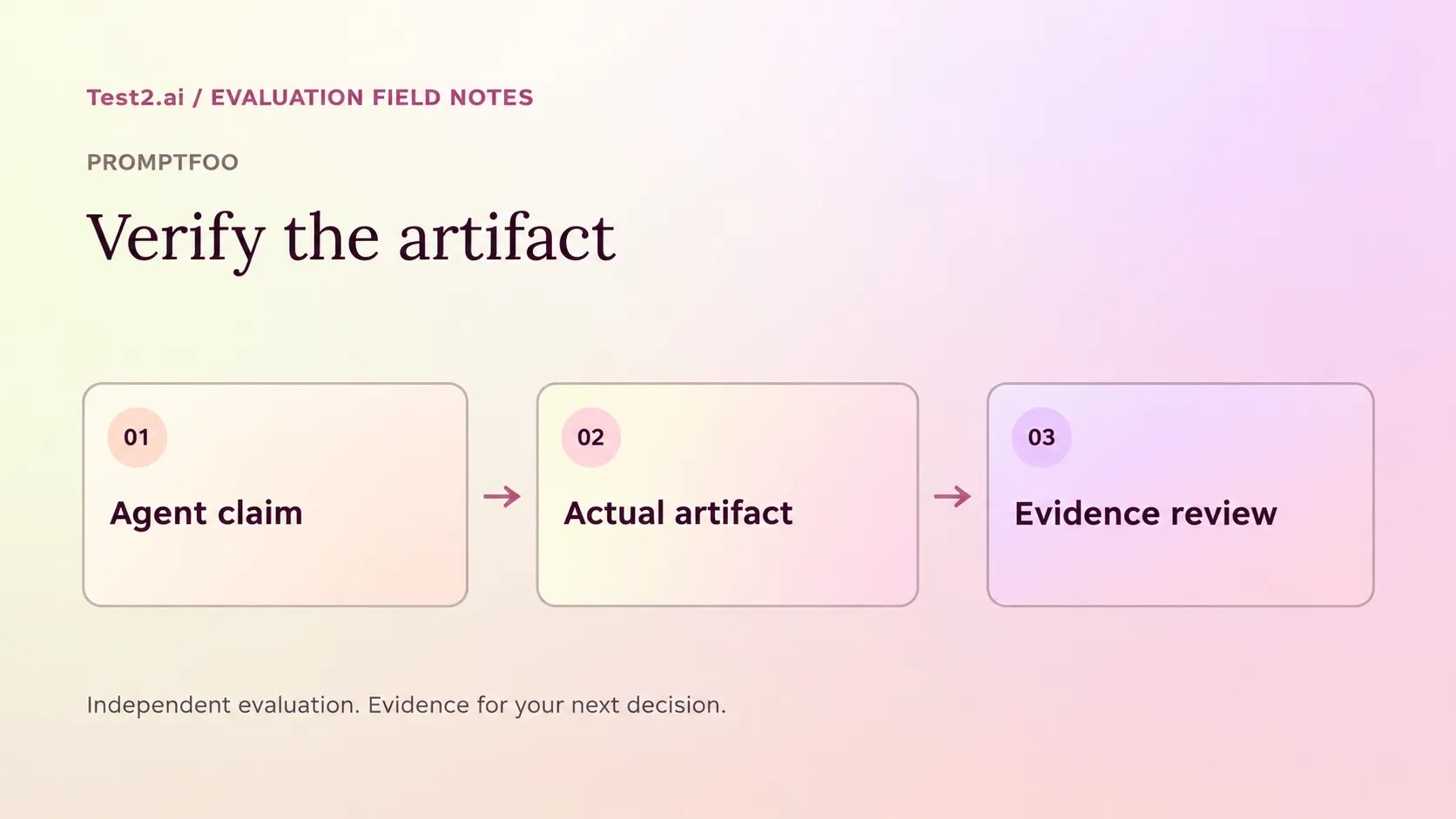 Test2.ai / EVALUATION FIELD NOTES

PROMPTFOO

Verify the artifact

01

Agent claim

→

02

Actual artifact

→

03

Evidence review

Independent evaluation. Evidence for your next decision.